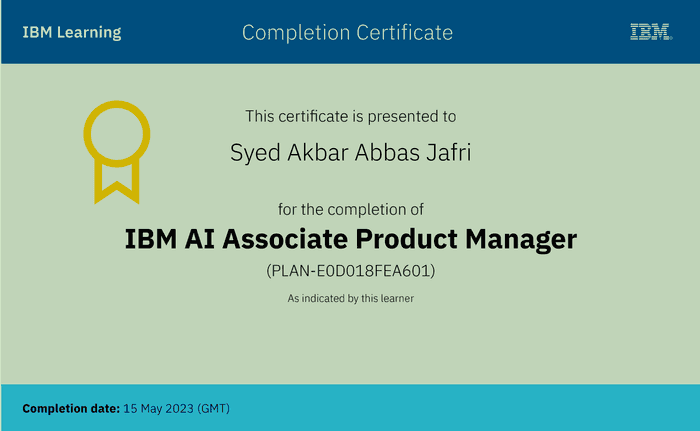 IBM Learning

Completion Certificate

IBM

This certificate is presented to

Syed Akbar Abbas Jafri

for the completion of

IBM AI Associate Product Manager

(PLAN-E0D018FEA601)

As indicated by this learner

Completion date: 15 May 2023 (GMT)